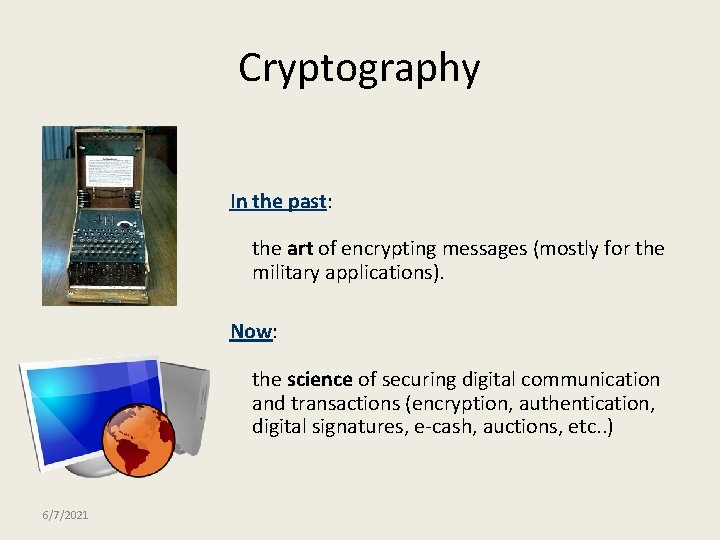 Cryptography

In the past:

the art of encrypting messages (mostly for the military applications).

Now:

the science of securing digital communication and transactions (encryption, authentication, digital signatures, e-cash, auctions, etc..)

6/7/2021